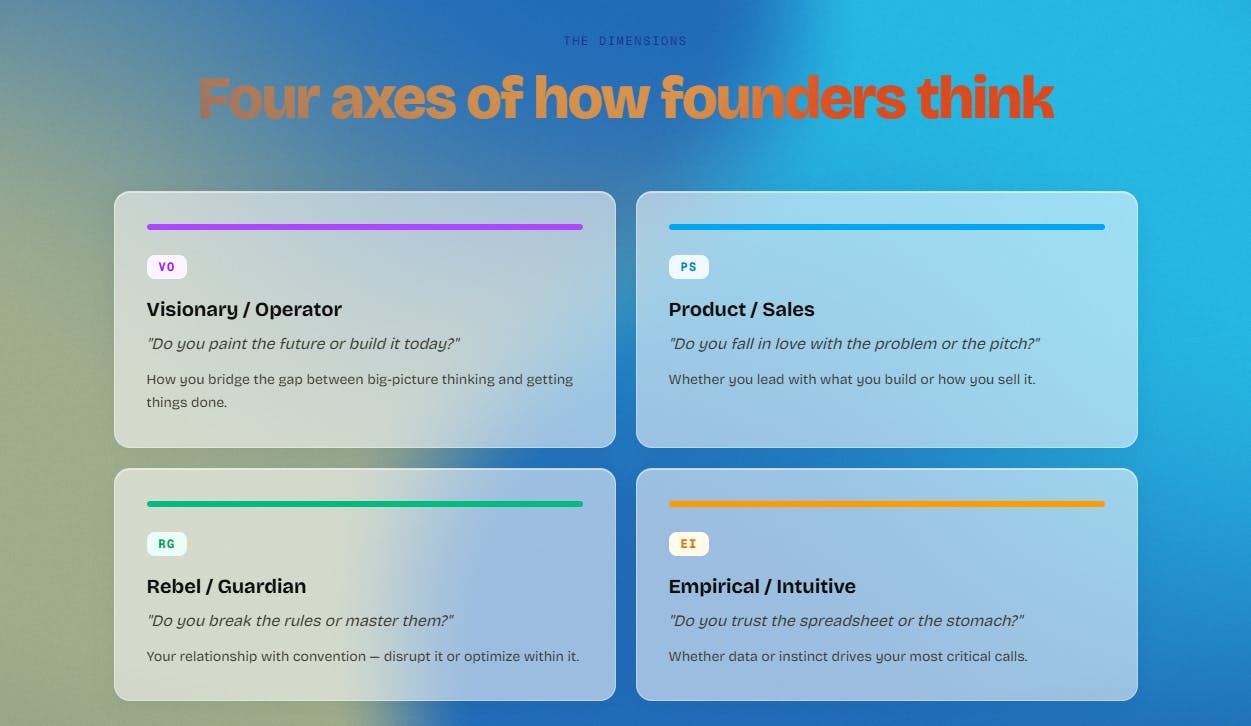 THE DIMENSIONS

Four axes of how founders think

VO

Visionary / Operator

"Do you paint the future or build it today?"

How you bridge the gap between big-picture thinking and getting things done.

PS

Product / Sales

"Do you fall in love with the problem or the pitch?"

Whether you lead with what you build or how you sell it.

RG

Rebel / Guardian

"Do you break the rules or master them?"

Your relationship with convention — disrupt it or optimize within it.

EI

Empirical / Intuitive

"Do you trust the spreadsheet or the stomach?"

Whether data or instinct drives your most critical calls.